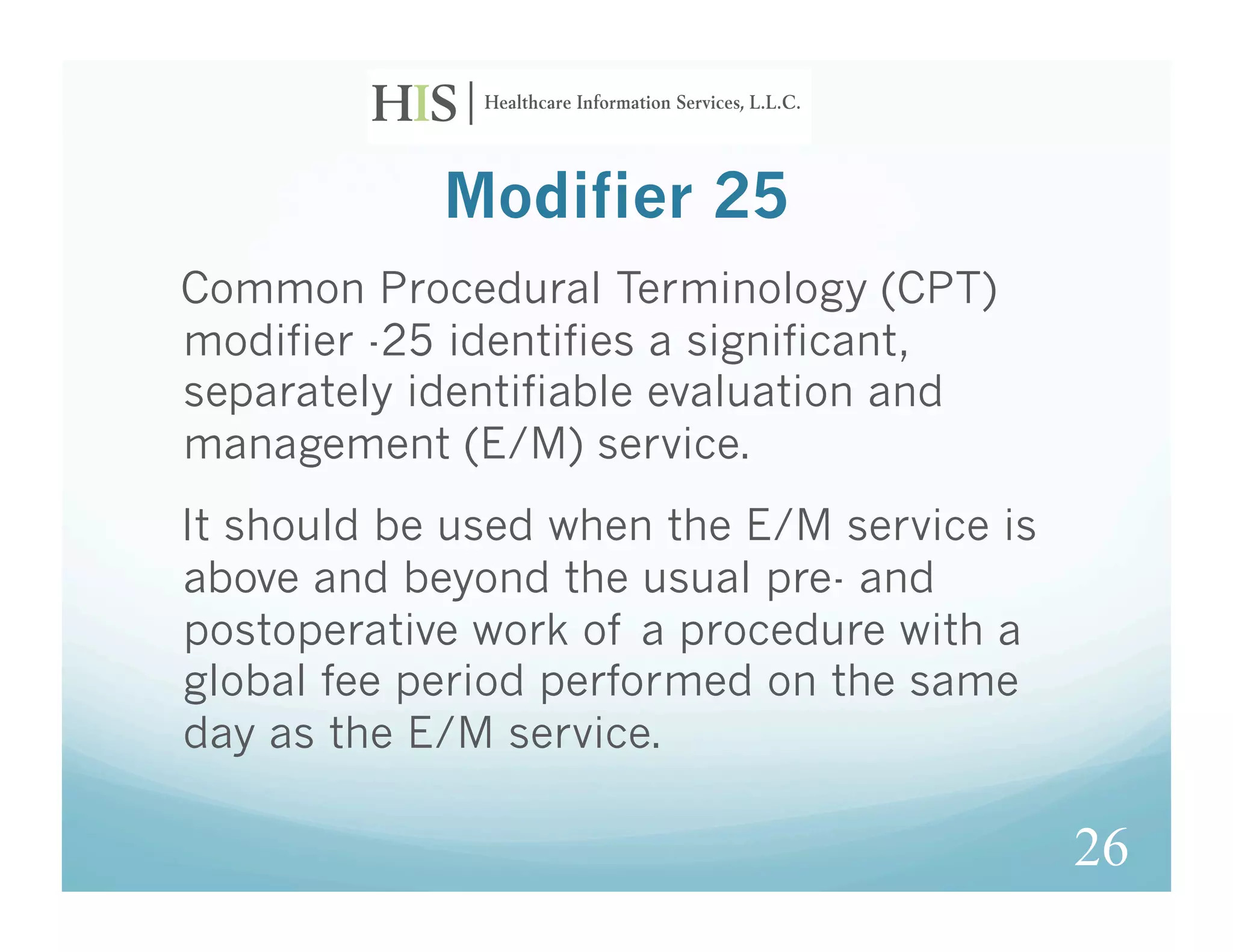 HIS | Healthcare Information Services, L.L.C.

Modifier 25

Common Procedural Terminology (CPT) modifier -25 identifies a significant, separately identifiable evaluation and management (E/M) service.

It should be used when the E/M service is above and beyond the usual pre- and postoperative work of a procedure with a global fee period performed on the same day as the E/M service.

26